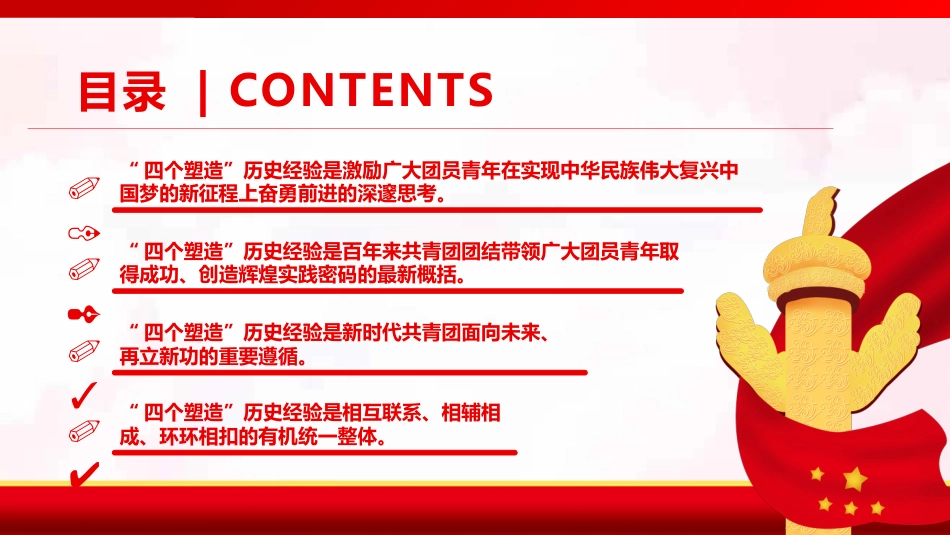 目录 | CONTENTS

“四个塑造”历史经验是激励广大团员青年在实现中华民族伟大复兴中国梦的新征程上奋勇前进的深邃思考。

“四个塑造”历史经验是百年来共青团团结带领广大团员青年取得成功、创造辉煌实践密码的最新概括。

“四个塑造”历史经验是新时代共青团面向未来、再立新功的重要遵循。

“四个塑造”历史经验是相互联系、相辅相成、环环相扣的有机统一整体。